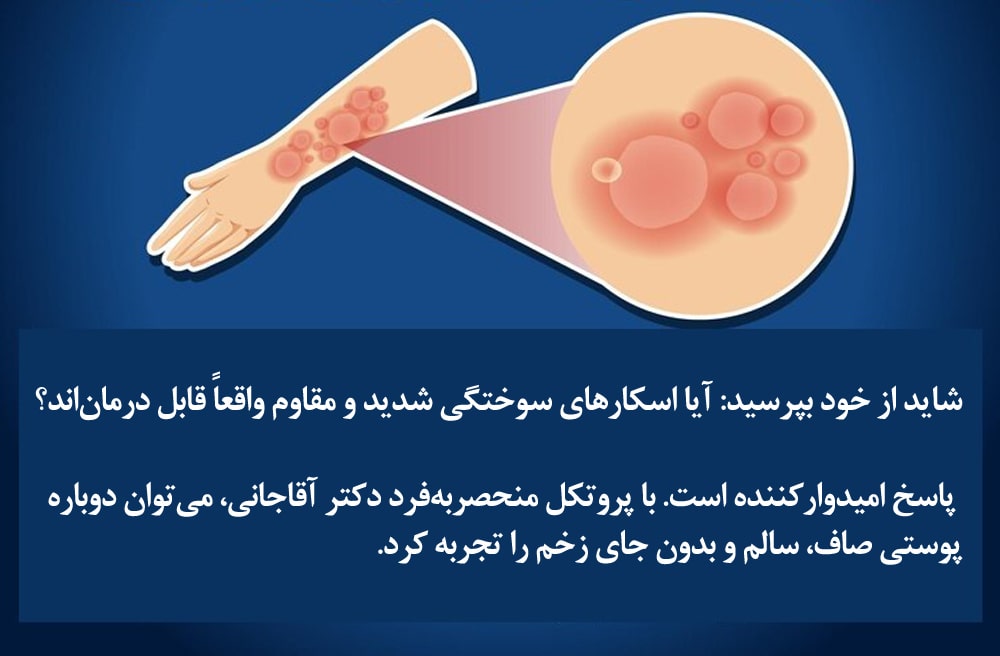 شاید از خود بپرسید: آیا اسکارهای سوختگی شدید و مقاوم واقعاً قابل درمان‌اند؟

پاسخ امیدوارکننده است. با پروتکل منحصربه‌فرد دکتر آقاجانی، می‌توان دوباره پوستی صاف، سالم و بدون جای زخم را تجربه کرد.